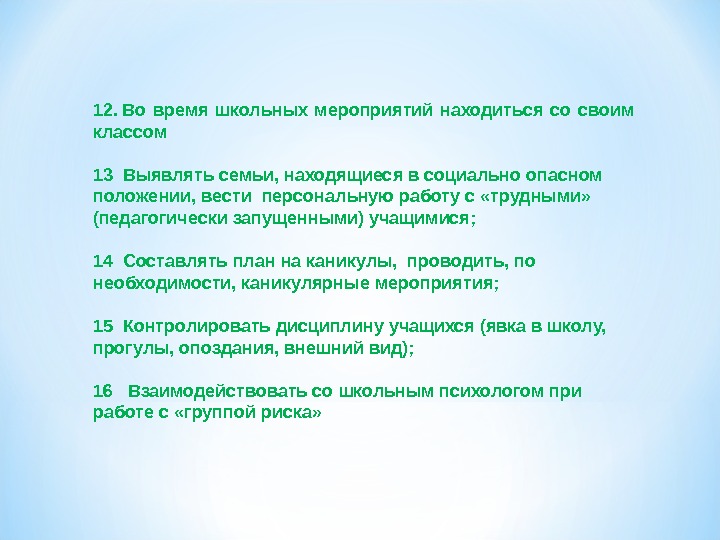 12. Во время школьных мероприятий находиться со своим классом

13 Выявлять семьи, находящиеся в социально опасном положении, вести персональную работу с «трудными» (педагогически запущенными) учащимися;

14 Составлять план на каникулы, проводить, по необходимости, каникулярные мероприятия;

15 Контролировать дисциплину учащихся (явка в школу, прогулы, опоздания, внешний вид);

16 Взаимодействовать со школьным психологом при работе с «группой риска»